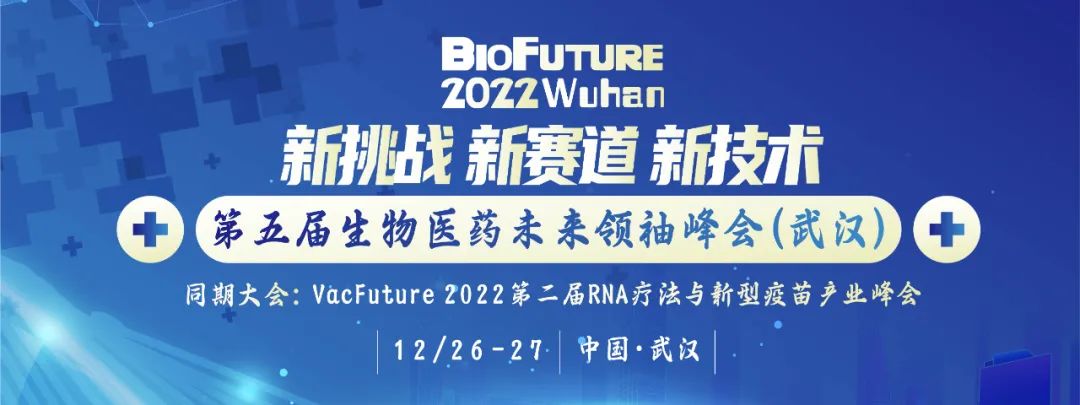 BIOFUTURE
2022 Wuhan

新挑战 新赛道 新技术

第五届生物医药未来领袖峰会(武汉)

同期大会: VacFuture 2022第二届RNA疗法与新型疫苗产业峰会

12/26-27 | 中国·武汉